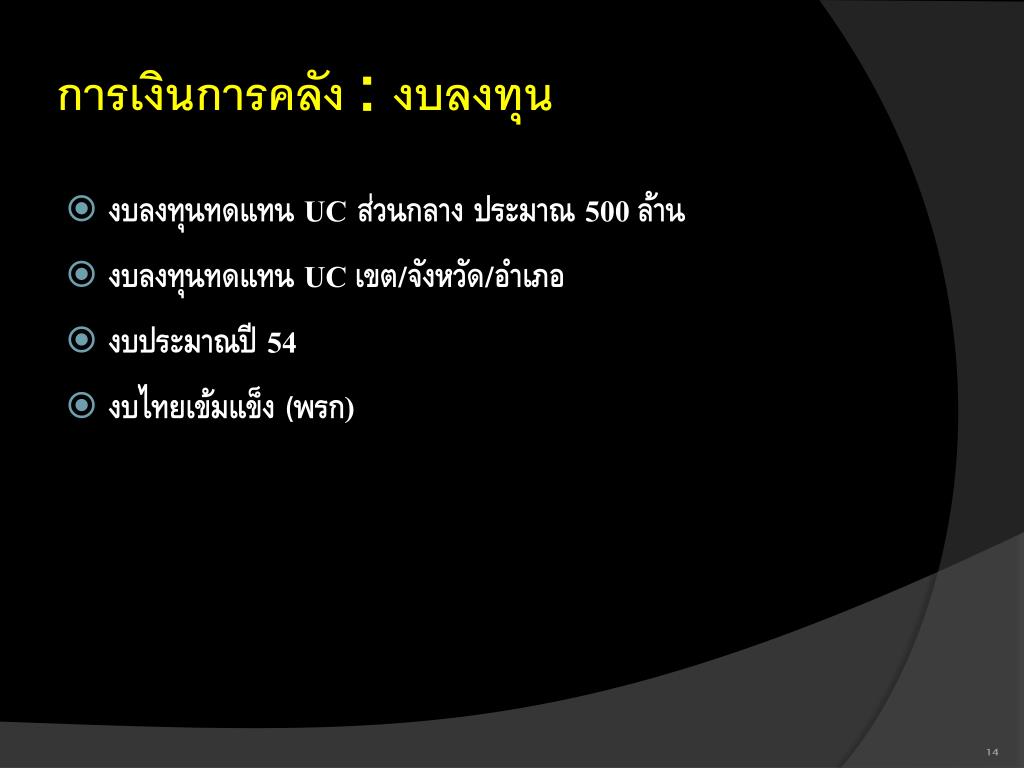 การเงินการคลัง : งบลงทุน

งบลงทุนทดแทน UC ส่วนกลาง ประมาณ 500 ล้าน

งบลงทุนทดแทน UC เขต/จังหวัด/อำเภอ

งบประมาณปี 54

งบไทยเข้มแข็ง (พรก)

14